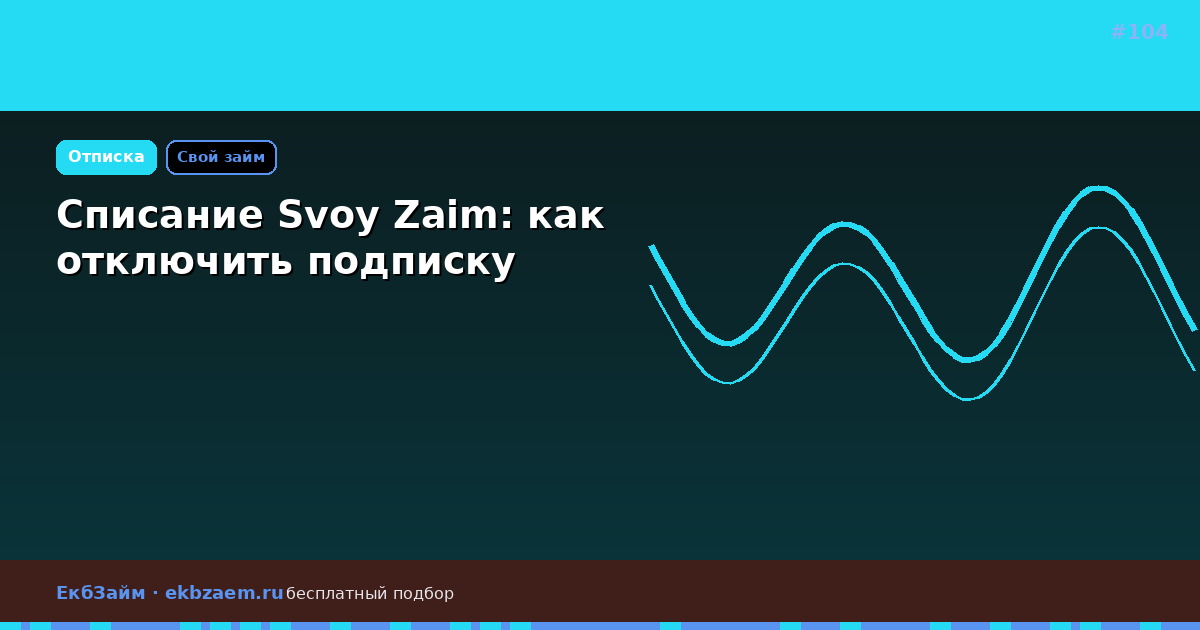 #104

Отписка Свой займ

Списание Svoy Zaim: как отключить подписку

ЕкбЗайм · ekbzaem.ru бесплатный подбор